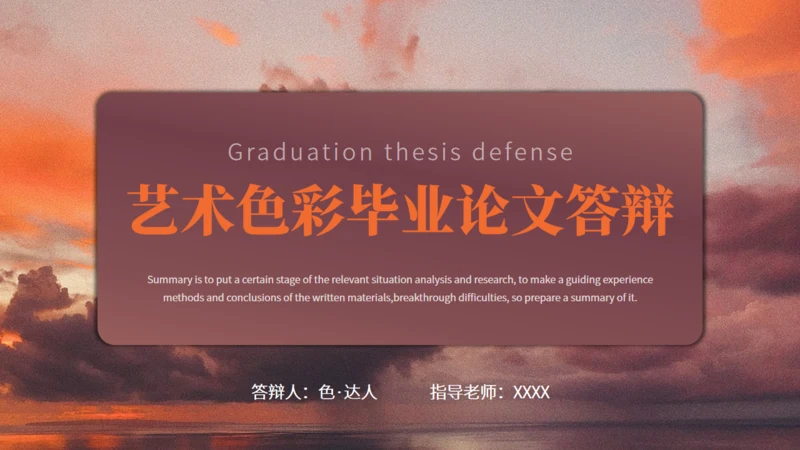 Graduation thesis defense

艺术色彩毕业论文答辩

Summary is to put a certain stage of the relevant situation analysis and research, to make a guiding experience methods and conclusions of the written materials,breakthrough difficulties, so prepare a summary of it.

答辩人：色·达人 指导老师：XXXX